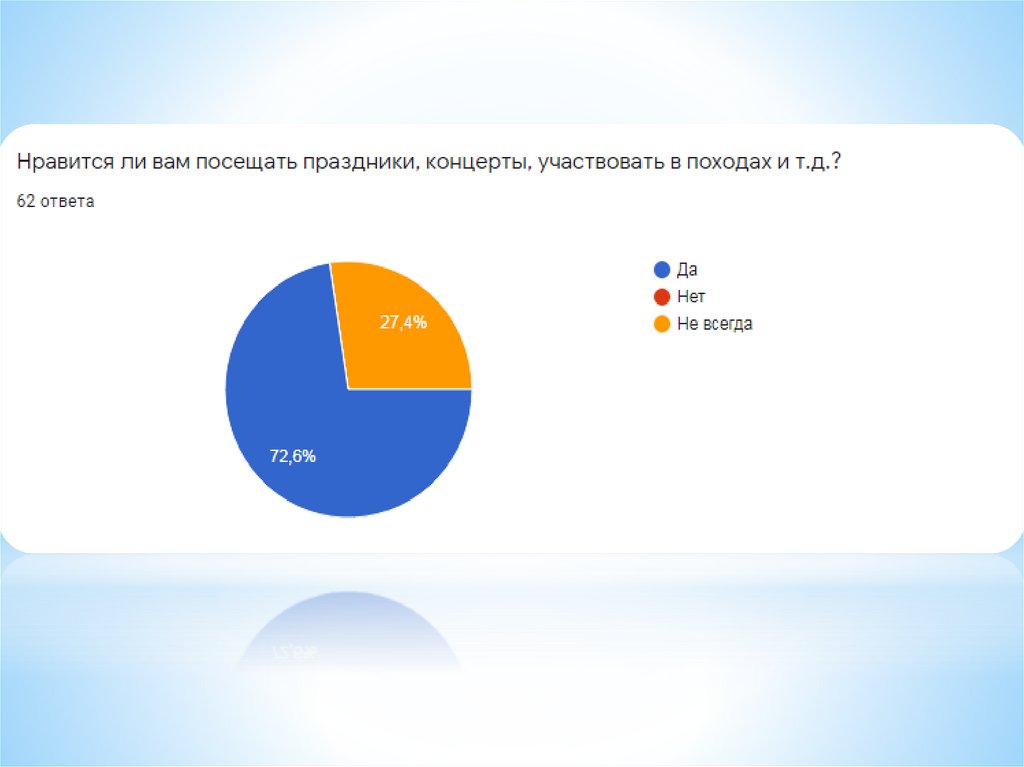 Нравится ли вам посещать праздники, концерты, участвовать в походах и т.д.?

62 ответа

27,4%

72,6%

Да
Нет
Не всегда